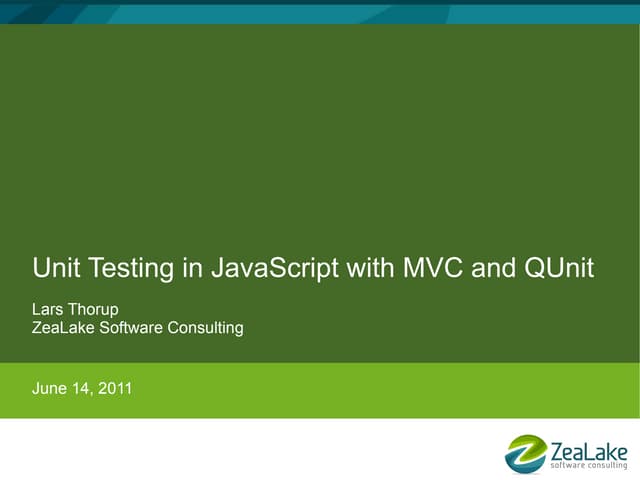 Unit Testing in JavaScript with MVC and QUnit

Lars Thorup
ZeaLake Software Consulting

June 14, 2011

ZeaLake
software consulting